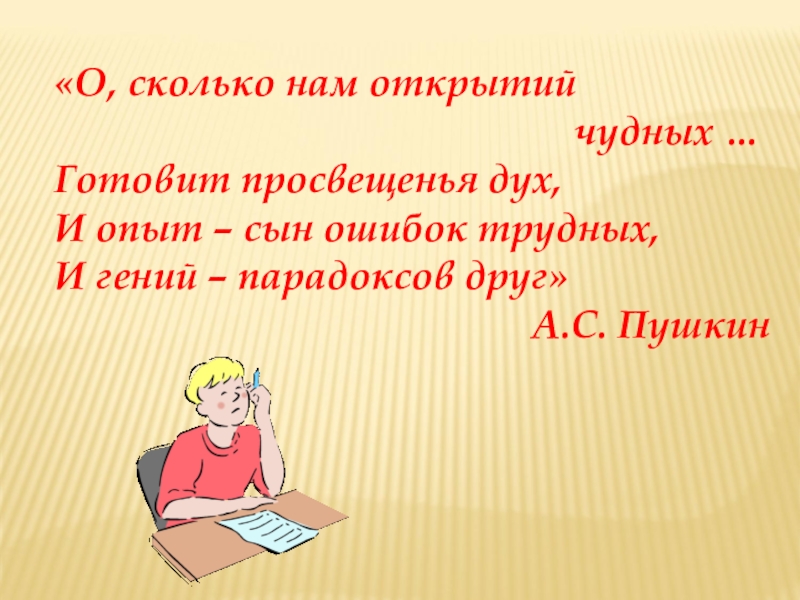 «О, сколько нам открытий чудных …
Готовит просвещенья дух,
И опыт – сын ошибок трудных,
И гений – парадоксов друг»
А.С. Пушкин